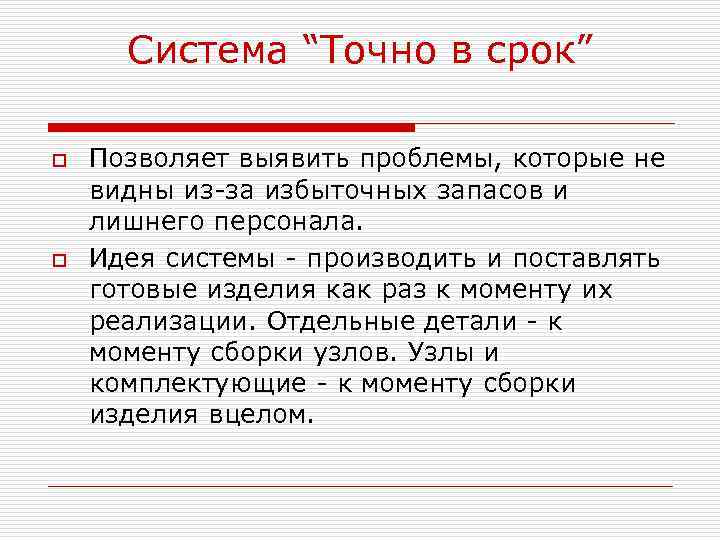 Система “Точно в срок”

Позволяет выявить проблемы, которые не видны из-за избыточных запасов и лишнего персонала.

Идея системы - производить и поставлять готовые изделия как раз к моменту их реализации. Отдельные детали - к моменту сборки узлов. Узлы и комплектующие - к моменту сборки изделия вцелом.